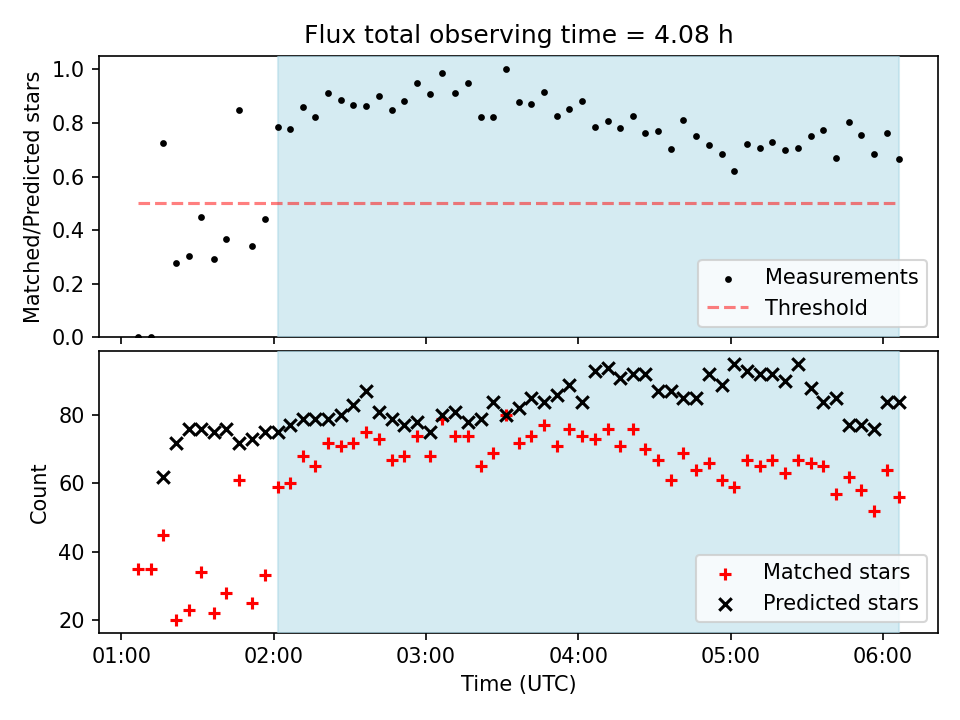 Flux total observing time = 4.08 h

Matched/Predicted stars

1.0
0.8
0.6
0.4
0.2
0.0

Measurements
Threshold

Count

80
60
40
20

Matched stars
Predicted stars

01:00
02:00
03:00
04:00
05:00
06:00

Time (UTC)